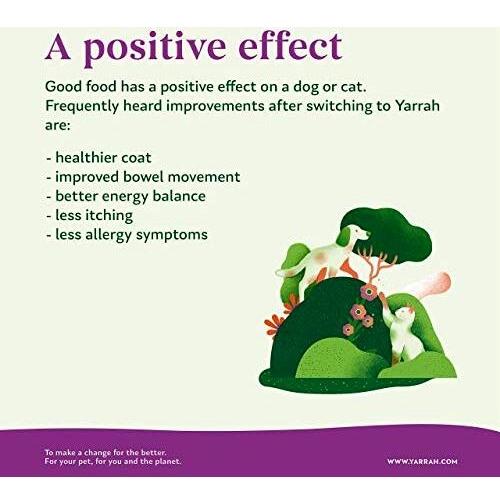 A positive effect

Good food has a positive effect on a dog or cat. Frequently heard improvements after switching to Yarrah are:

- healthier coat
- improved bowel movement
- better energy balance
- less itching
- less allergy symptoms

To make a change for the better.
For your pet, for you and the planet.

WWW.YARRAH.COM